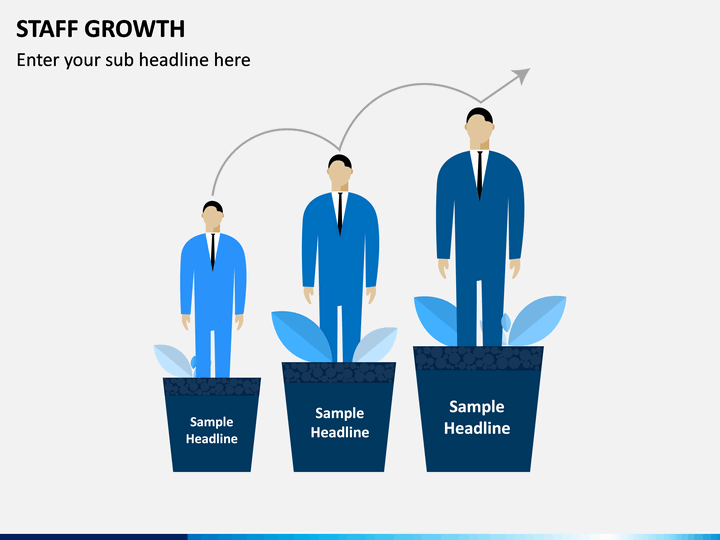 STAFF GROWTH

Enter your sub headline here

Sample Headline

Sample Headline

Sample Headline